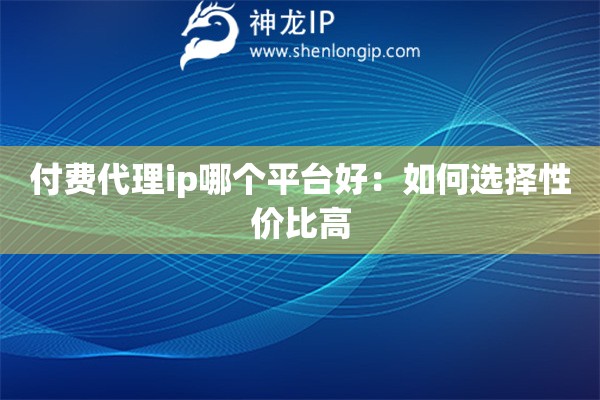 神龙IP
www.shenlongip.com

付费代理ip哪个平台好：如何选择性价比高